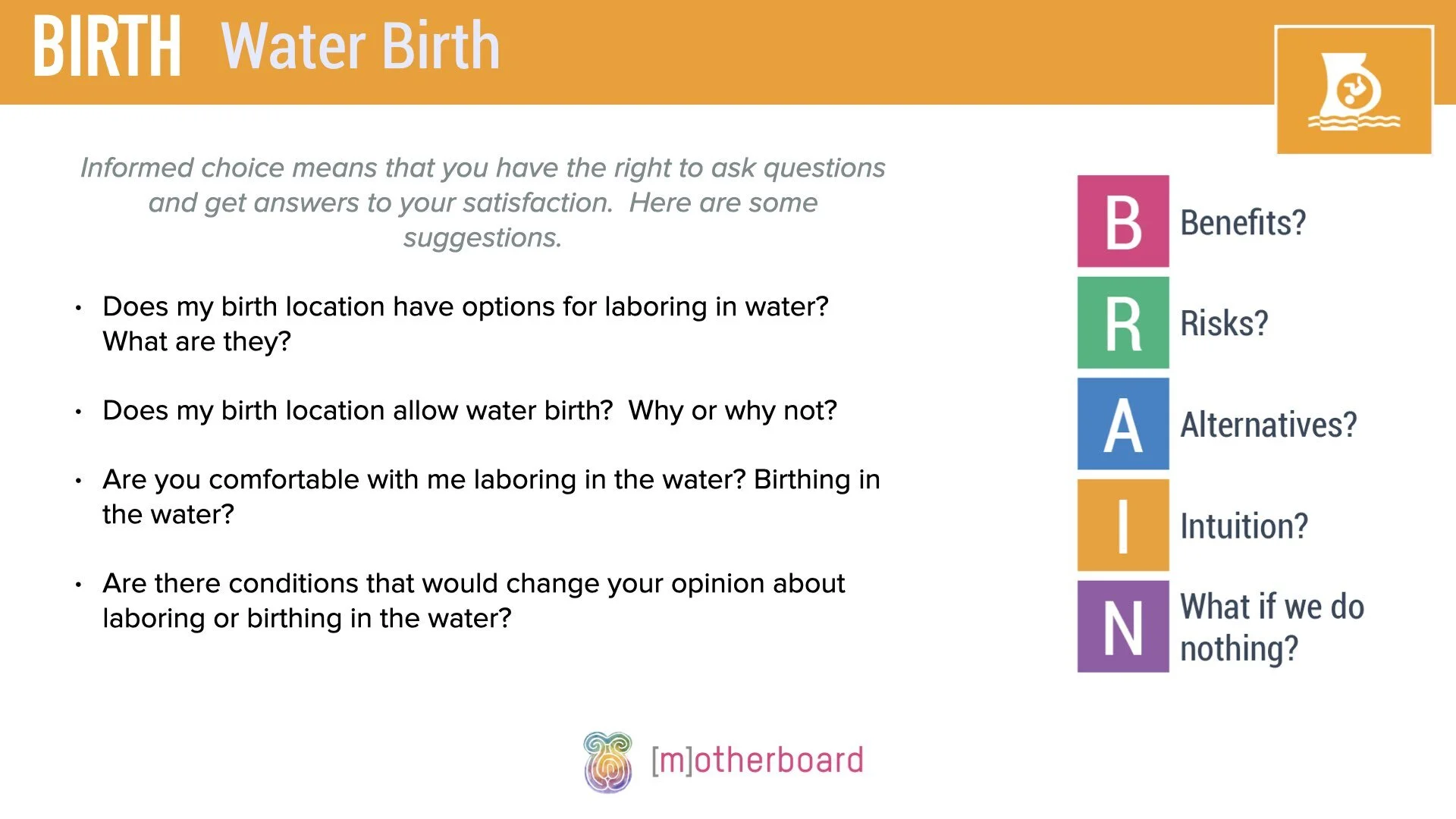 BIRTH Water Birth

Informed choice means that you have the right to ask questions and get answers to your satisfaction. Here are some suggestions.

• Does my birth location have options for laboring in water? What are they?

• Does my birth location allow water birth? Why or why not?

• Are you comfortable with me laboring in the water? Birthing in the water?

• Are there conditions that would change your opinion about laboring or birthing in the water?

B Benefits?

R Risks?

A Alternatives?

I Intuition?

N What if we do nothing?

[m]otherboard